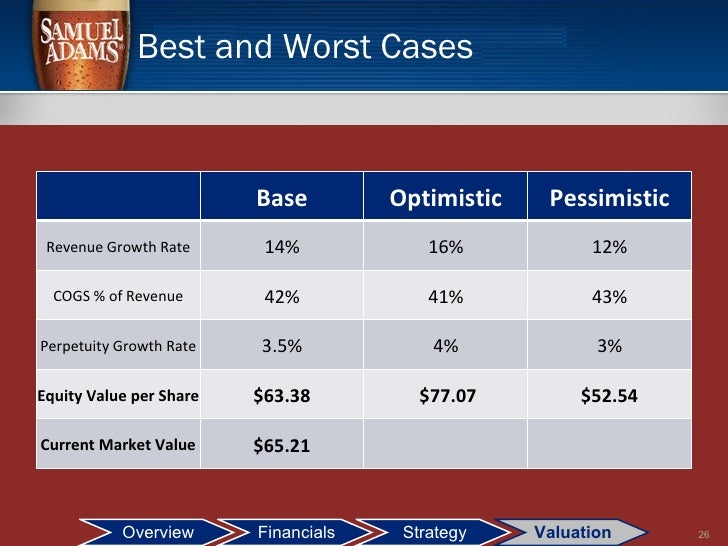 SAMUEL ADAMS Best and Worst Cases

| | Base | Optimistic | Pessimistic |
|---|---|---|---|
| Revenue Growth Rate | 14% | 16% | 12% |
| COGS % of Revenue | 42% | 41% | 43% |
| Perpetuity Growth Rate | 3.5% | 4% | 3% |
| **Equity Value per Share** | **\$63.38** | **\$77.07** | **\$52.54** |
| **Current Market Value** | **\$65.21** | | |

Overview Financials Strategy Valuation 26